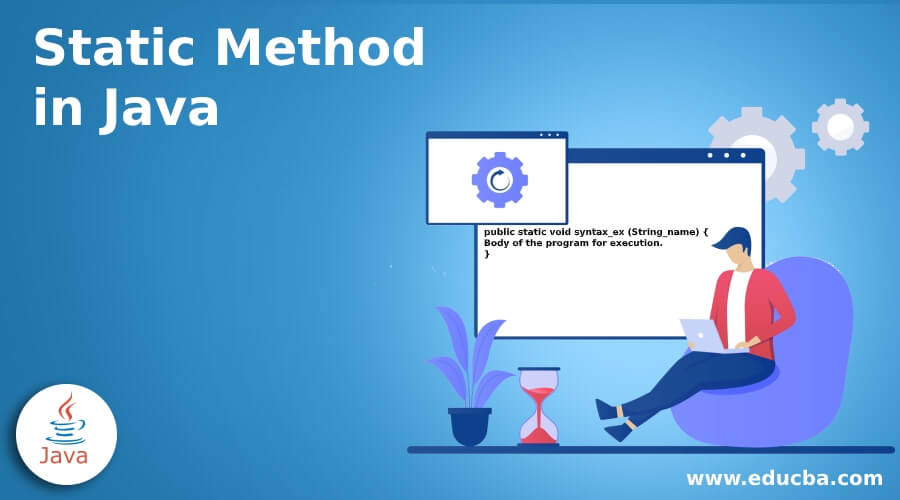 Static Method in Java

public static void syntax_ex (String_name) {
Body of the program for execution.
}

Java

www.educba.com